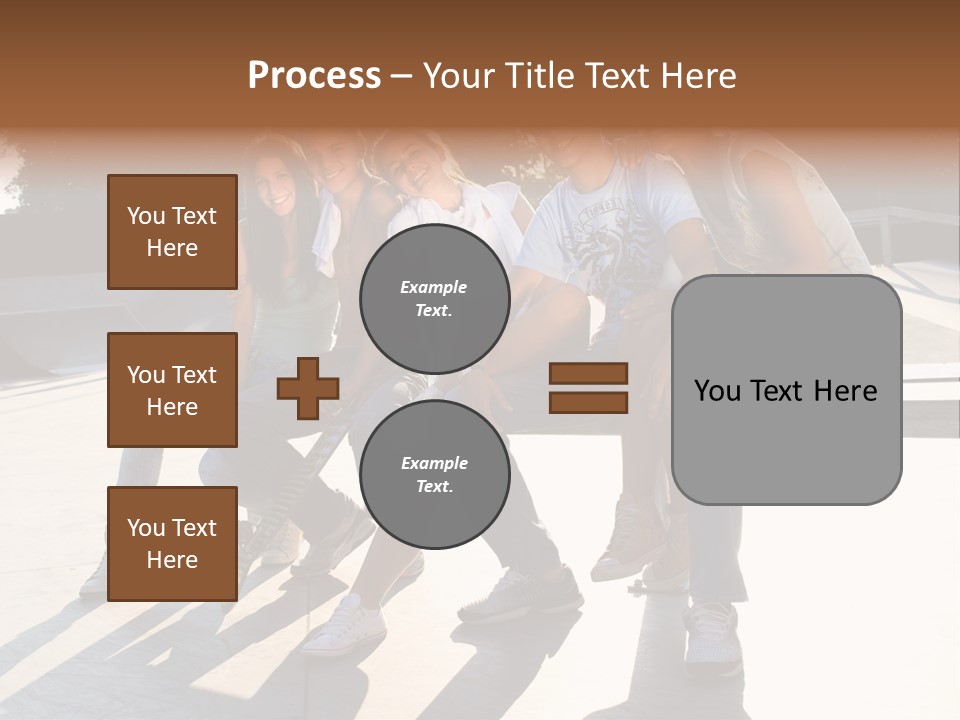 Process – Your Title Text Here

You Text Here

You Text Here

You Text Here

Example Text.

Example Text.

You Text Here